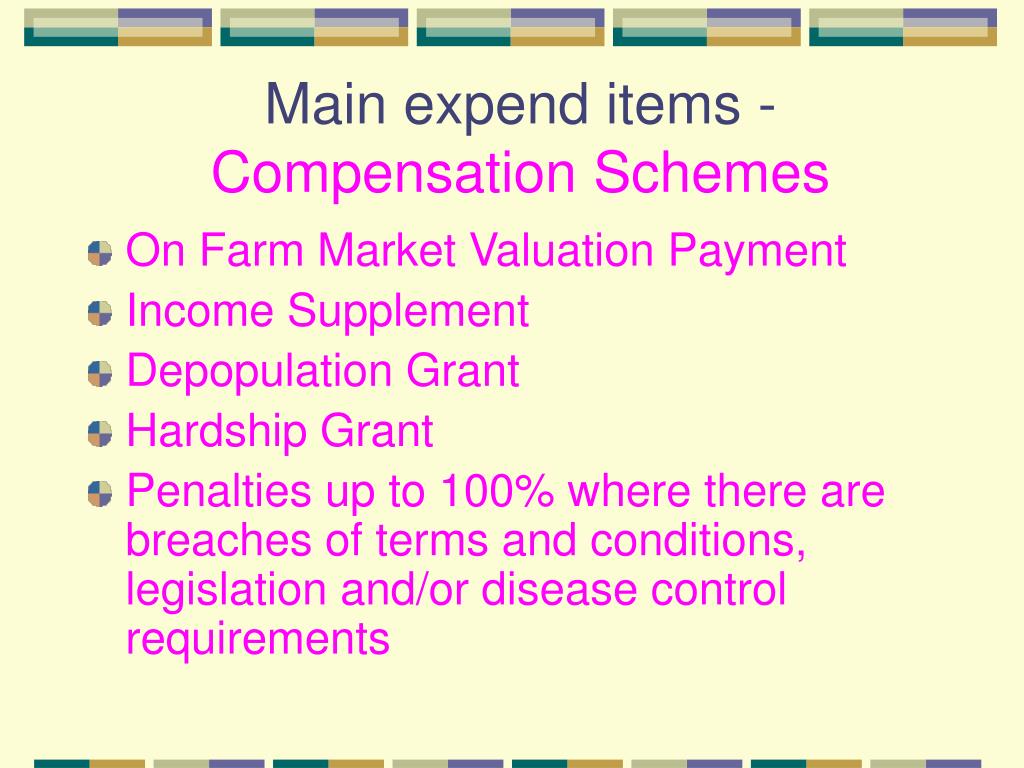 Main expend items -
Compensation Schemes

On Farm Market Valuation Payment
Income Supplement
Depopulation Grant
Hardship Grant
Penalties up to 100% where there are breaches of terms and conditions, legislation and/or disease control requirements